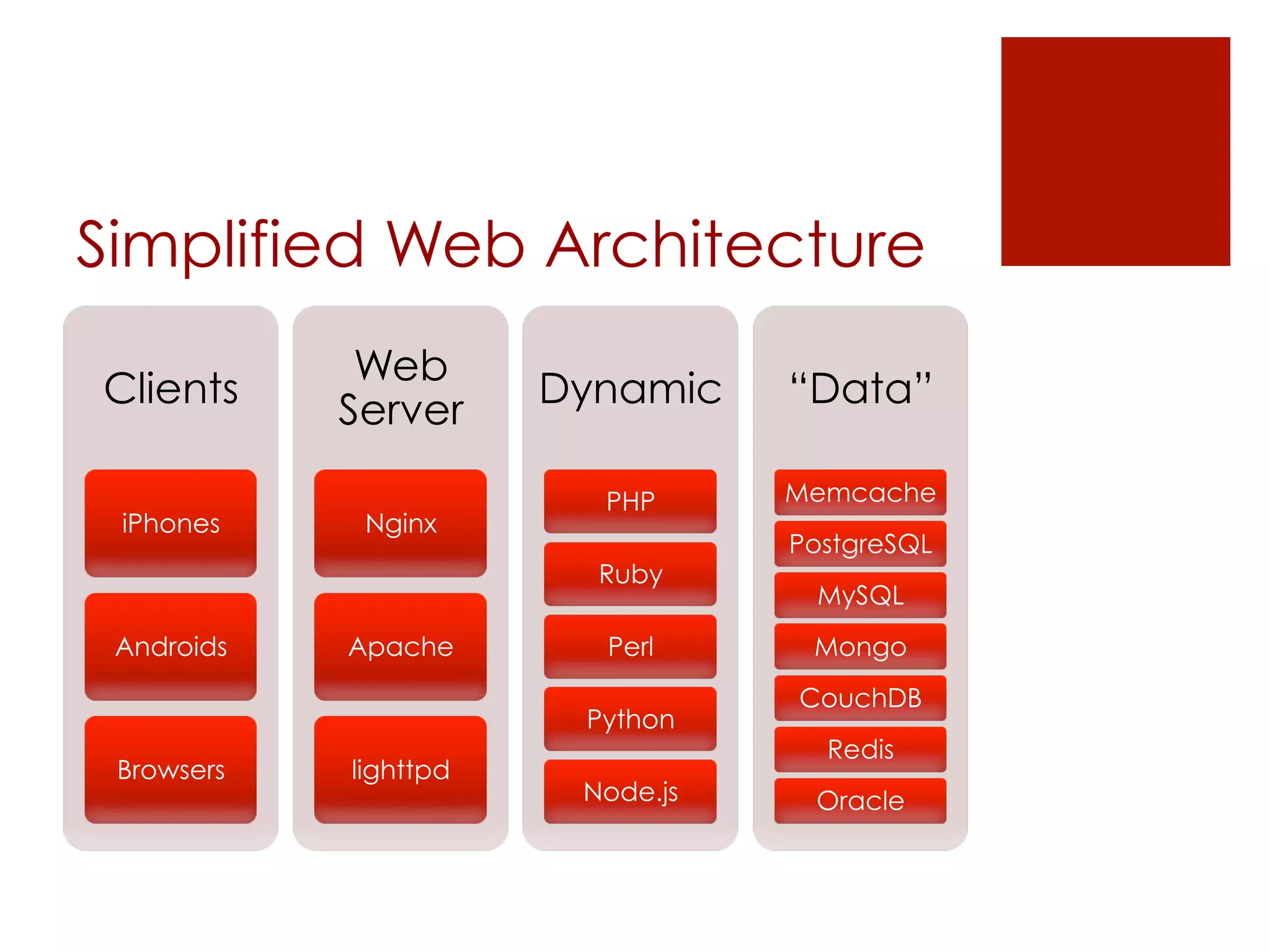 Simplified Web Architecture

Clients

iPhones

Androids

Browsers

Web Server

Nginx

Apache

lighttpd

Dynamic

PHP

Ruby

Perl

Python

Node.js

“Data”

Memcache

PostgreSQL

MySQL

Mongo

CouchDB

Redis

Oracle